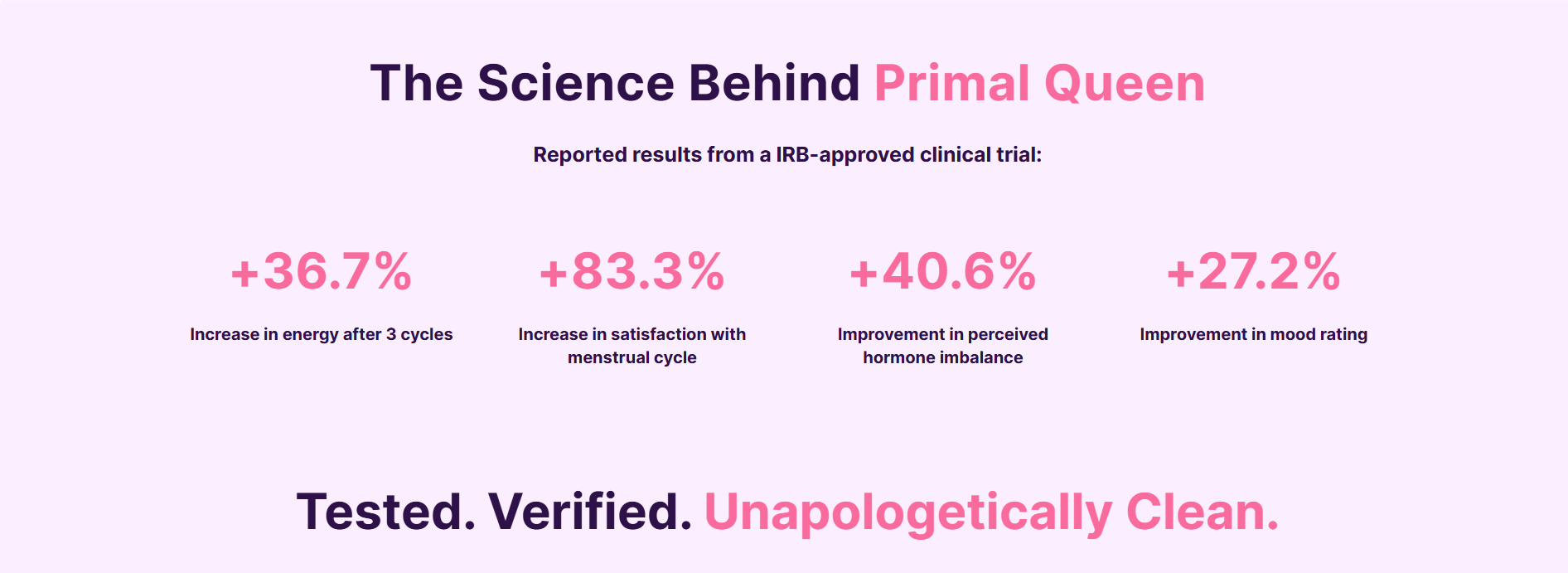 The Science Behind Primal Queen

Reported results from a IRB-approved clinical trial:

+36.7%

Increase in energy after 3 cycles

+83.3%

Increase in satisfaction with menstrual cycle

+40.6%

Improvement in perceived hormone imbalance

+27.2%

Improvement in mood rating

Tested. Verified. Unapologetically Clean.